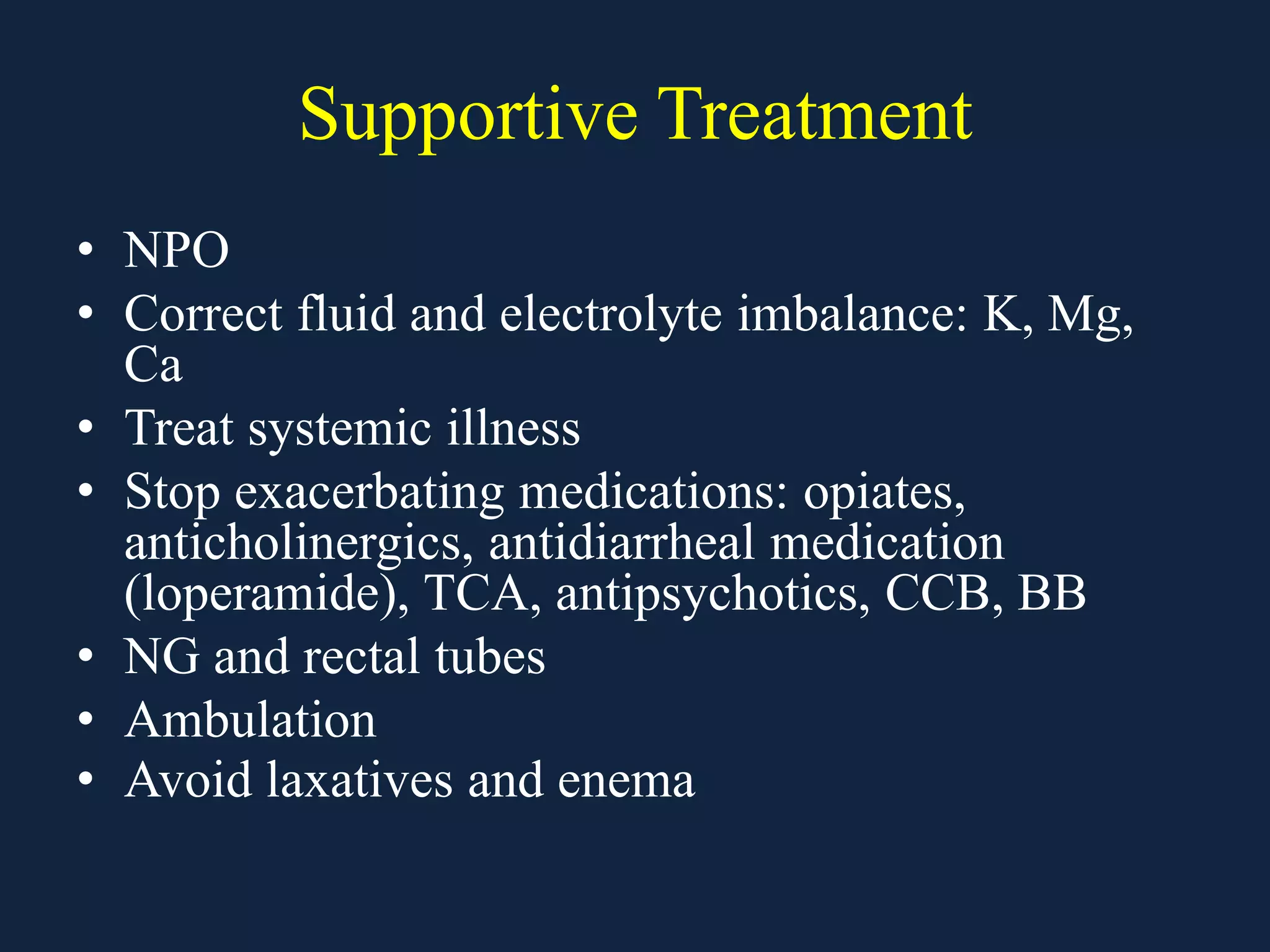 Supportive Treatment

• NPO
• Correct fluid and electrolyte imbalance: K, Mg, Ca
• Treat systemic illness
• Stop exacerbating medications: opiates, anticholinergics, antidiarrheal medication (loperamide), TCA, antipsychotics, CCB, BB
• NG and rectal tubes
• Ambulation
• Avoid laxatives and enema